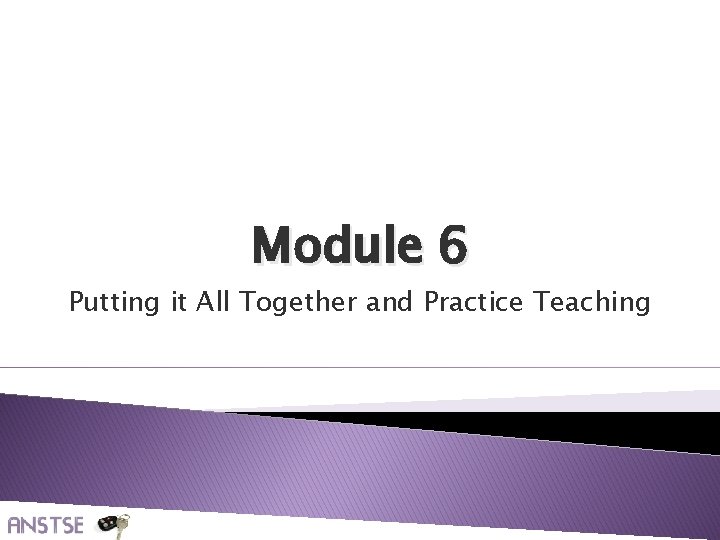 Module 6

Putting it All Together and Practice Teaching

ANSTSE